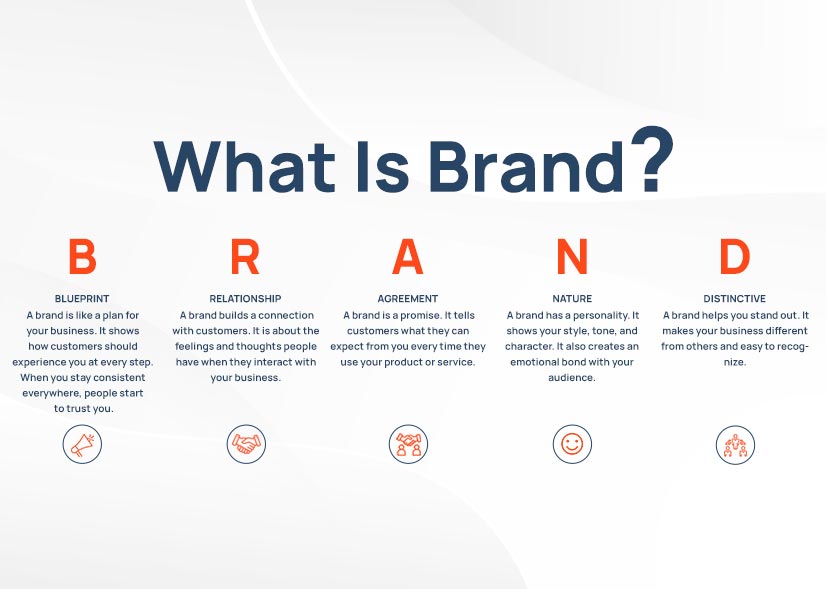 What Is Brand?

B

BLUEPRINT

A brand is like a plan for your business. It shows how customers should experience you at every step. When you stay consistent everywhere, people start to trust you.

R

RELATIONSHIP

A brand builds a connection with customers. It is about the feelings and thoughts people have when they interact with your business.

A

AGREEMENT

A brand is a promise. It tells customers what they can expect from you every time they use your product or service.

N

NATURE

A brand has a personality. It shows your style, tone, and character. It also creates an emotional bond with your audience.

D

DISTINCTIVE

A brand helps you stand out. It makes your business different from others and easy to recognize.